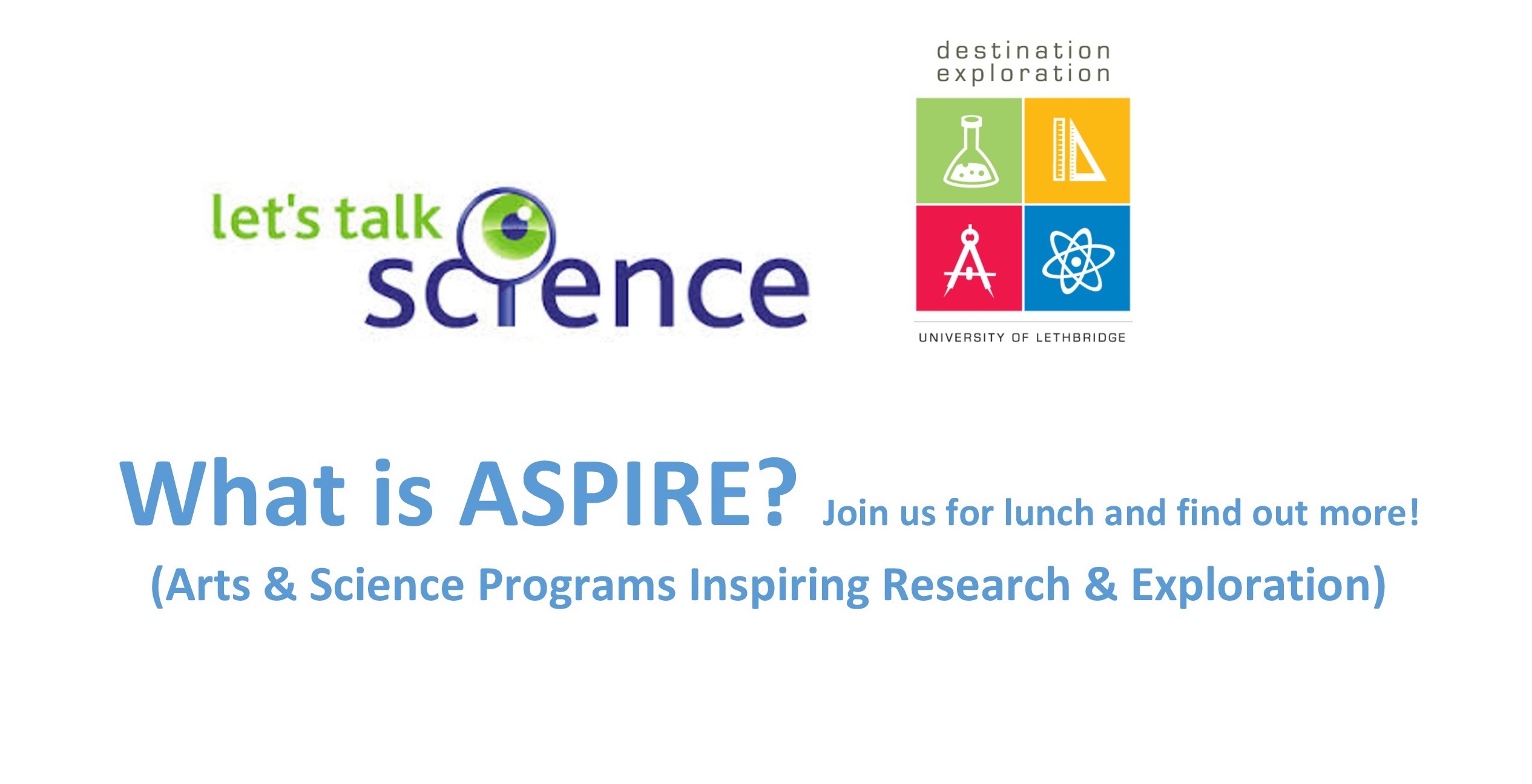 let's talk science

destination exploration

UNIVERSITY OF LETHBRIDGE

What is ASPIRE? Join us for lunch and find out more!

(Arts & Science Programs Inspiring Research & Exploration)